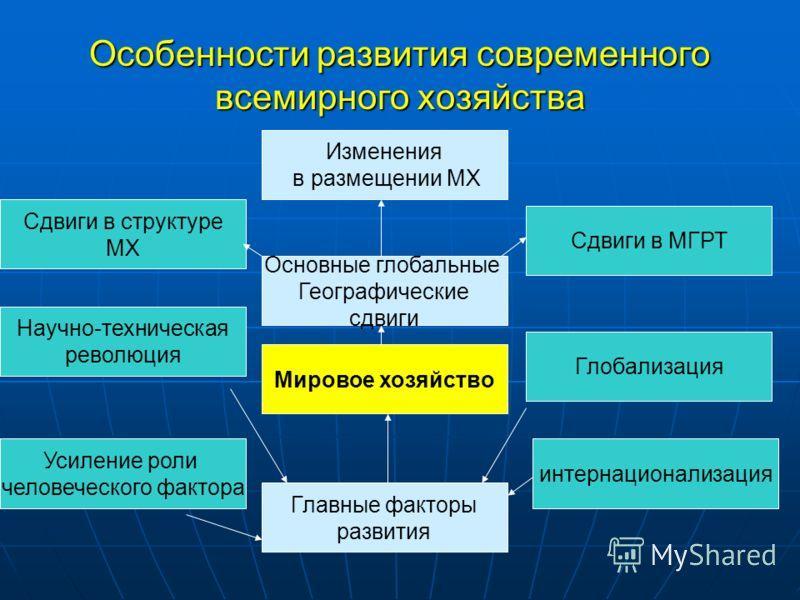 Особенности развития современного всемирного хозяйства

Изменения в размещении МХ

Сдвиги в структуре МХ

Сдвиги в МГРТ

Основные глобальные Географические сдвиги

Научно-техническая революция

Мировое хозяйство

Глобализация

Усиление роли человеческого фактора

интернационализация

Главные факторы развития

MyShared